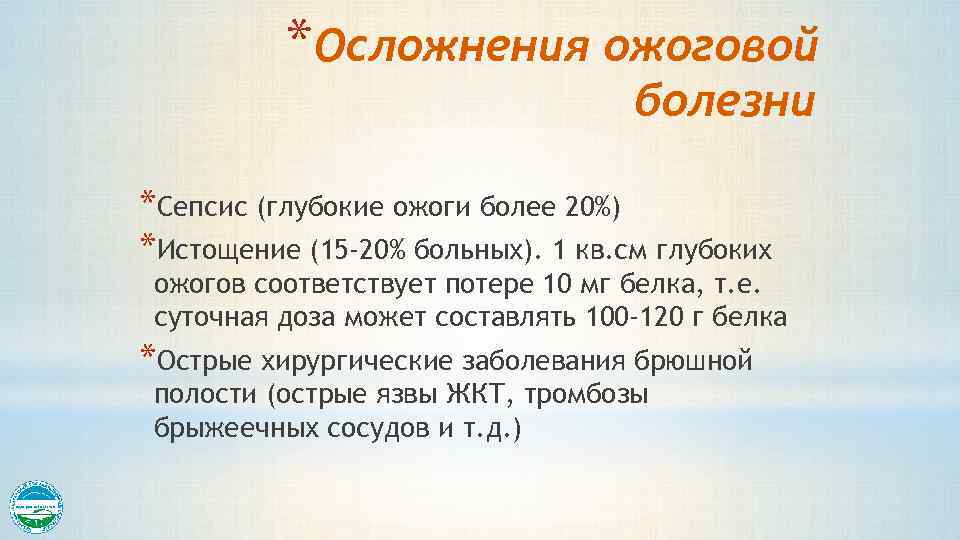 *Осложнения ожоговой болезни

*Сепсис (глубокие ожоги более 20%)

*Истощение (15-20% больных). 1 кв.см глубоких ожогов соответствует потере 10 мг белка, т.е. суточная доза может составлять 100-120 г белка

*Острые хирургические заболевания брюшной полости (острые язвы ЖКТ, тромбозы брыжеечных сосудов и т.д.)